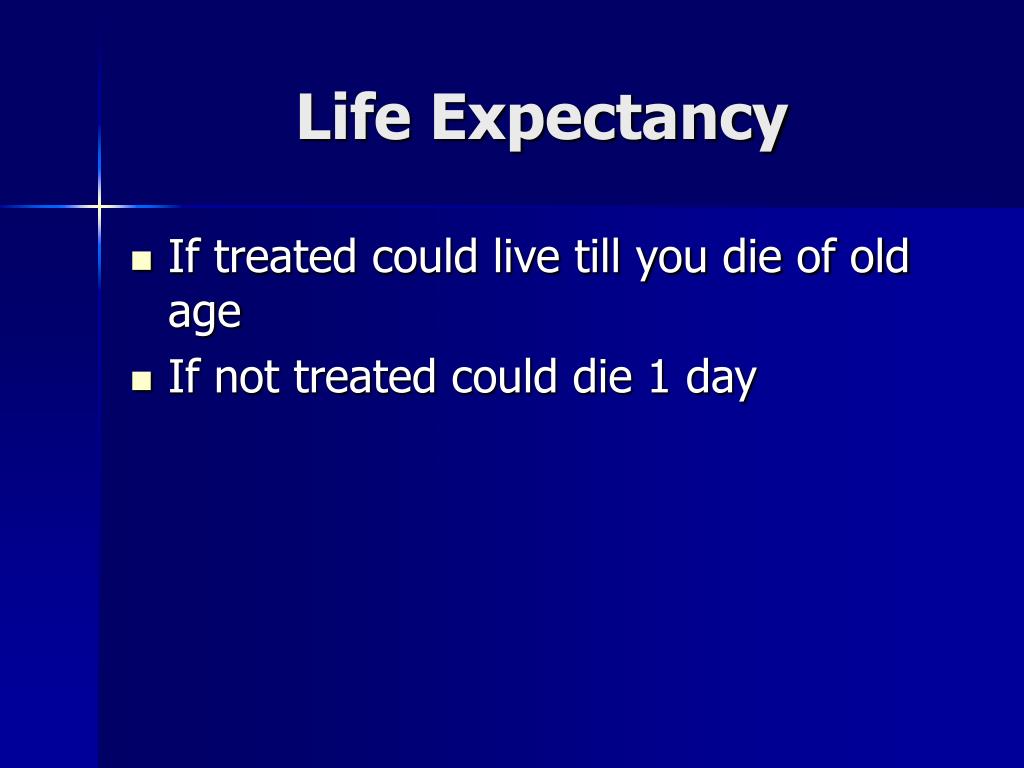 Life Expectancy

- If treated could live till you die of old age
- If not treated could die 1 day